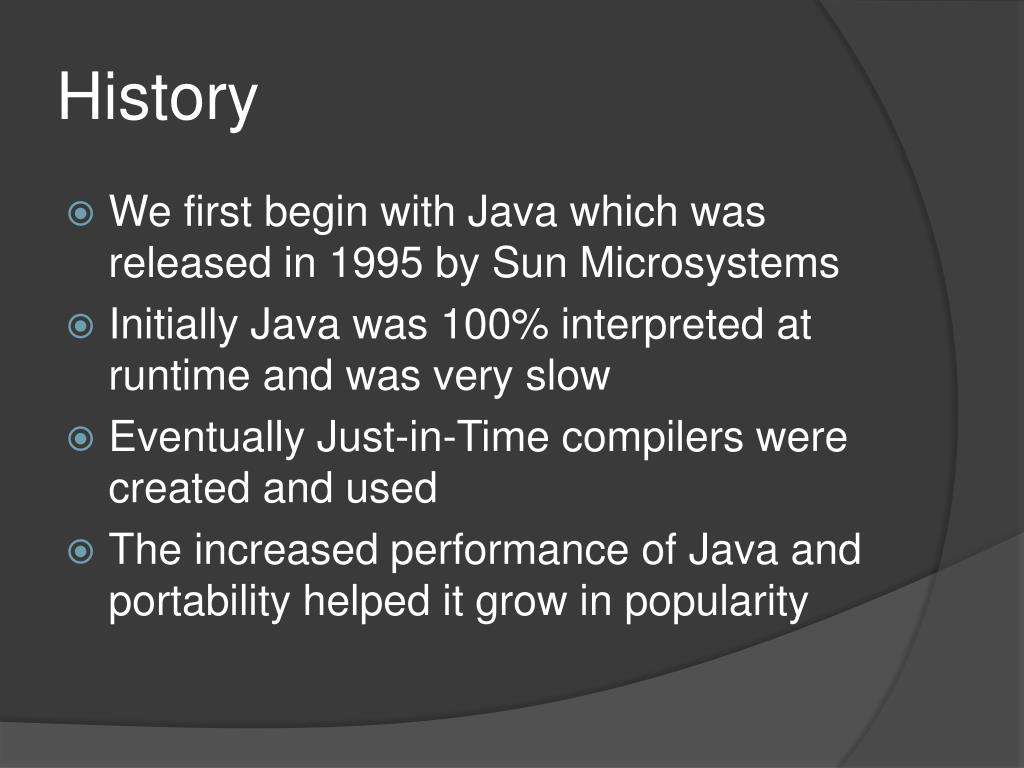 History

We first begin with Java which was released in 1995 by Sun Microsystems

Initially Java was 100% interpreted at runtime and was very slow

Eventually Just-in-Time compilers were created and used

The increased performance of Java and portability helped it grow in popularity